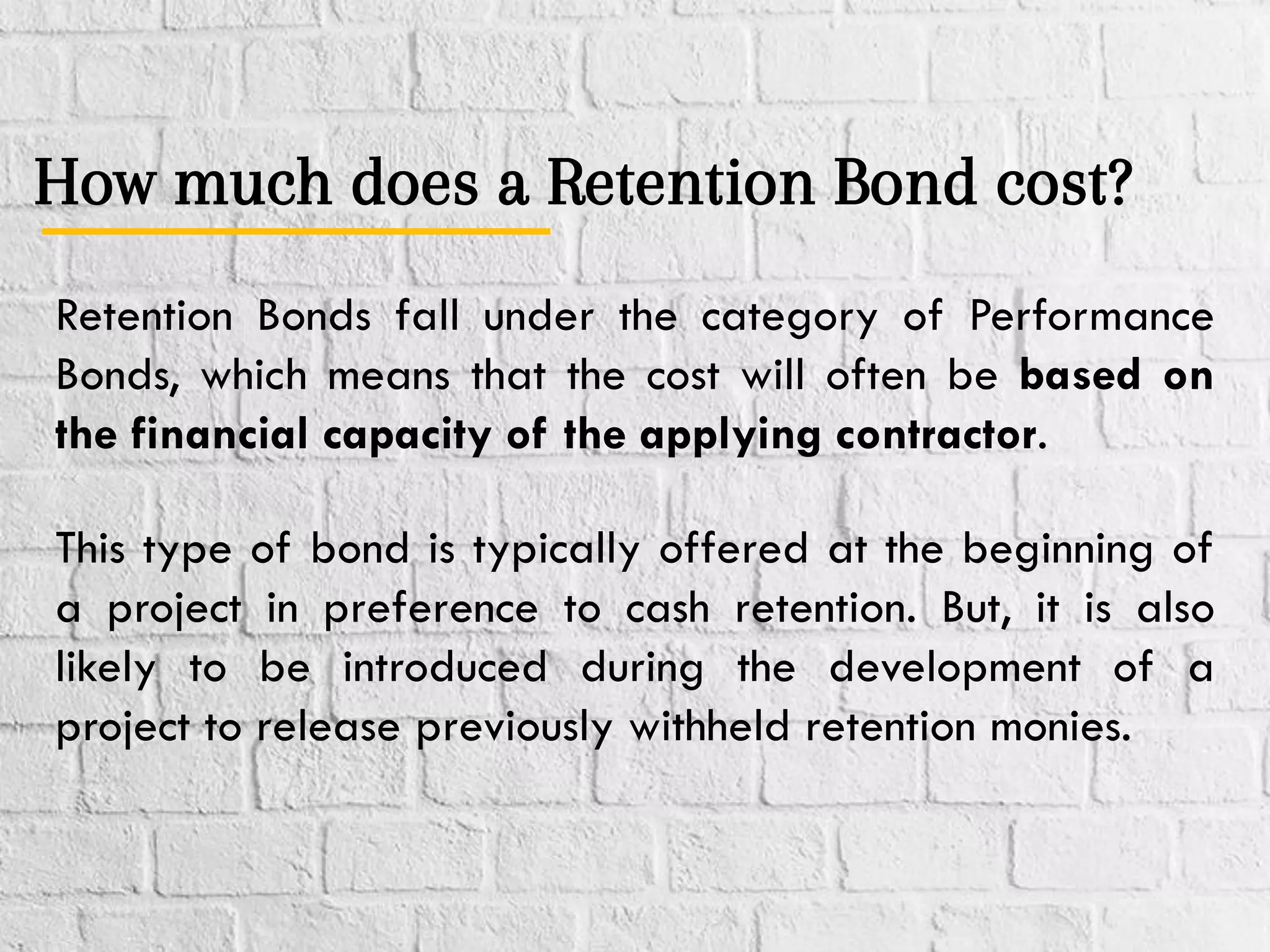 How much does a Retention Bond cost?

Retention Bonds fall under the category of Performance Bonds, which means that the cost will often be based on the financial capacity of the applying contractor.

This type of bond is typically offered at the beginning of a project in preference to cash retention. But, it is also likely to be introduced during the development of a project to release previously withheld retention monies.